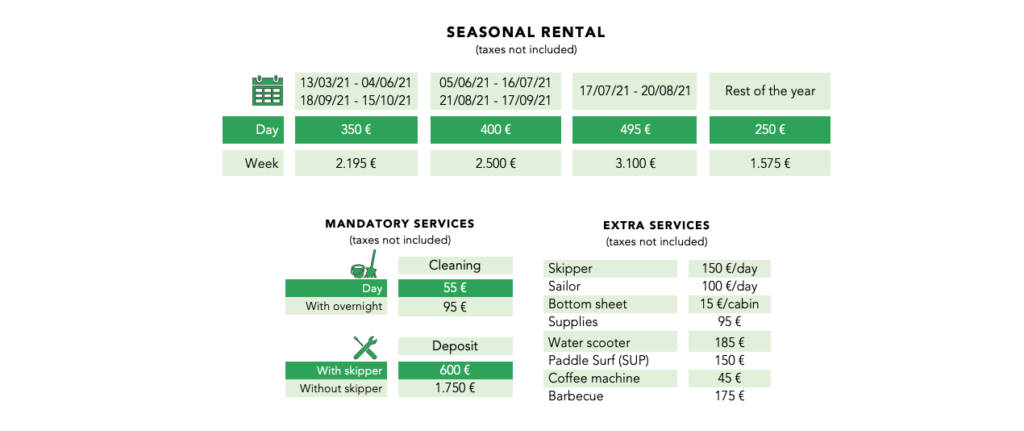 SEASONAL RENTAL
(taxes not included)

| | 13/03/21 - 04/06/21 18/09/21 - 15/10/21 | 05/06/21 - 16/07/21 21/08/21 - 17/09/21 | 17/07/21 - 20/08/21 | Rest of the year |
|---|---|---|---|---|
| Day | 350 € | 400 € | 495 € | 250 € |
| Week | 2.195 € | 2.500 € | 3.100 € | 1.575 € |

MANDATORY SERVICES
(taxes not included)

| | Cleaning |
|---|---|
| Day | 55 € |
| With overnight | 95 € |

| | Deposit |
|---|---|
| With skipper | 600 € |
| Without skipper | 1.750 € |

EXTRA SERVICES
(taxes not included)

| | |
|---|---|
| Skipper | 150 €/day |
| Sailor | 100 €/day |
| Bottom sheet | 15 €/cabin |
| Supplies | 95 € |
| Water scooter | 185 € |
| Paddle Surf (SUP) | 150 € |
| Coffee machine | 45 € |
| Barbecue | 175 € |